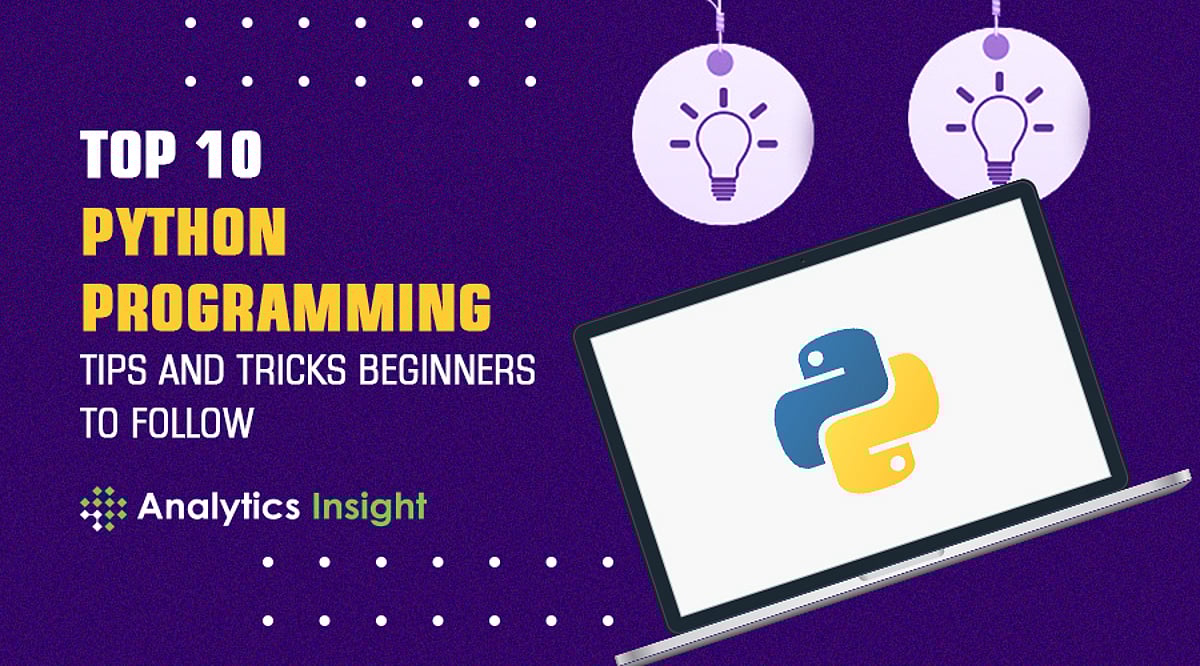 TOP 10
PYTHON PROGRAMMING
TIPS AND TRICKS BEGINNERS TO FOLLOW

Analytics Insight